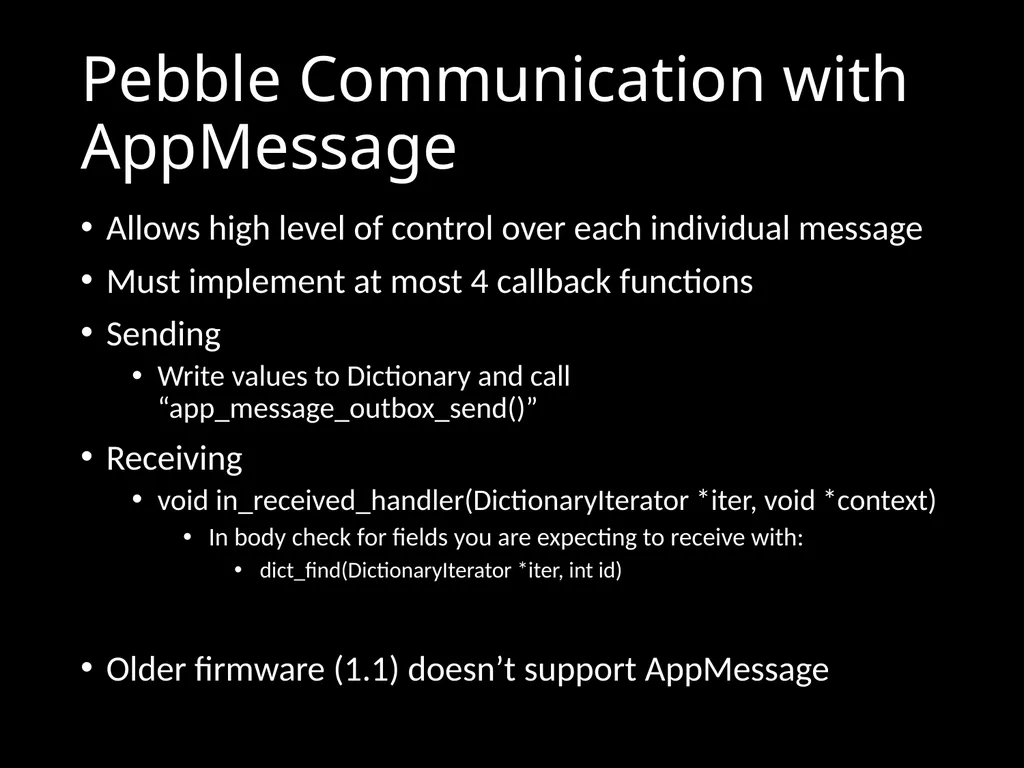 Pebble Communication with AppMessage

• Allows high level of control over each individual message
• Must implement at most 4 callback functions
• Sending
  • Write values to Dictionary and call “app_message_outbox_send()”
• Receiving
  • void in_received_handler(DictionaryIterator *iter, void *context)
    • In body check for fields you are expecting to receive with:
      • dict_find(DictionaryIterator *iter, int id)

• Older firmware (1.1) doesn’t support AppMessage